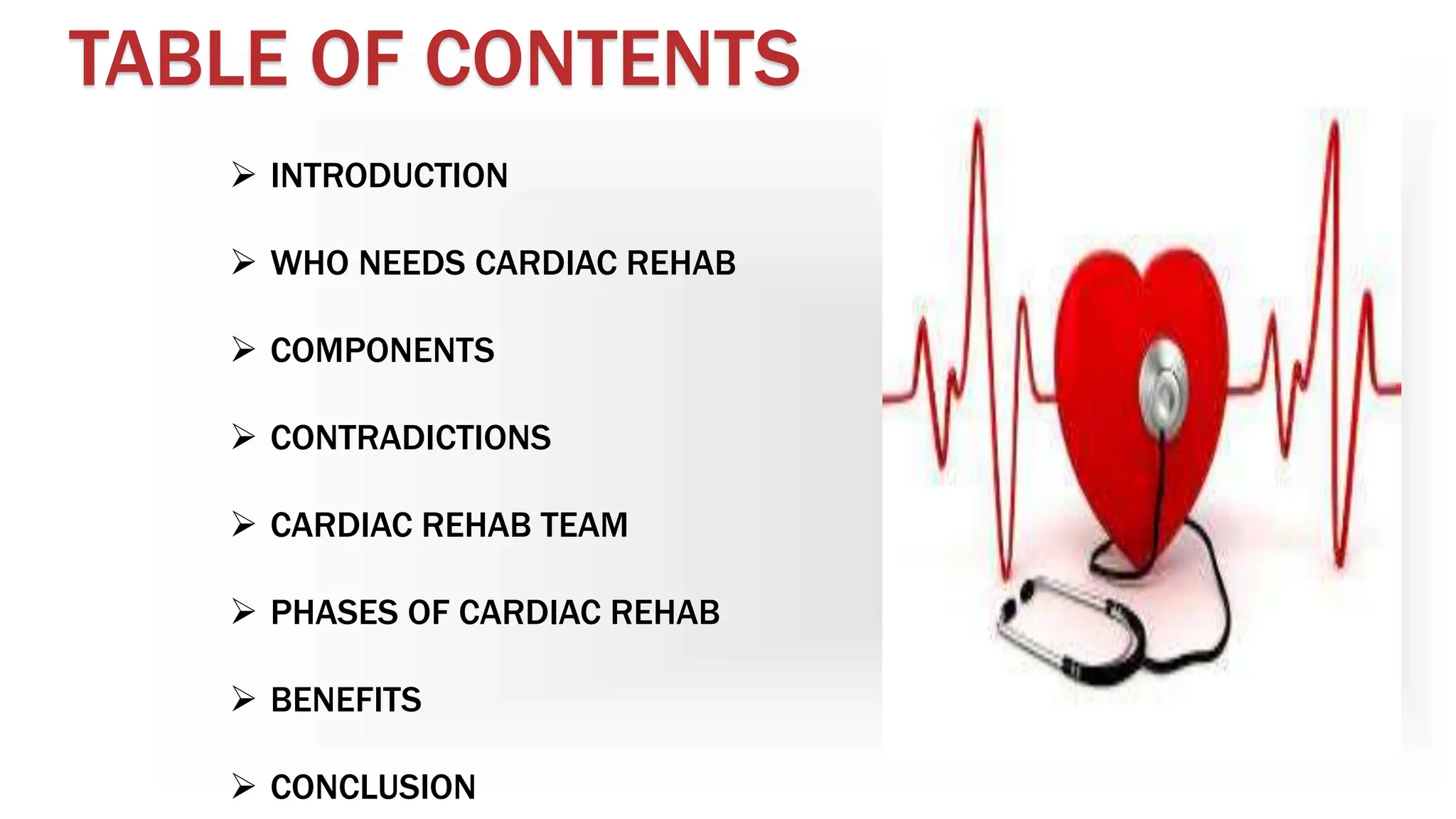 TABLE OF CONTENTS

➢ INTRODUCTION

➢ WHO NEEDS CARDIAC REHAB

➢ COMPONENTS

➢ CONTRADICTIONS

➢ CARDIAC REHAB TEAM

➢ PHASES OF CARDIAC REHAB

➢ BENEFITS

➢ CONCLUSION